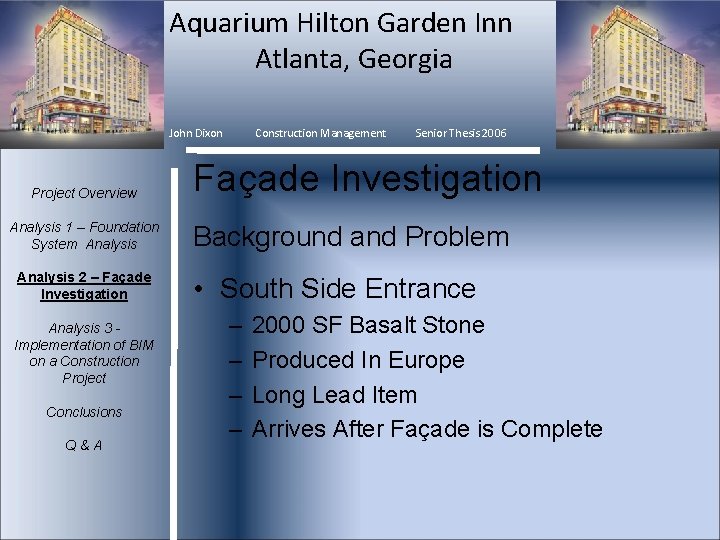 Aquarium Hilton Garden Inn
Atlanta, Georgia

John Dixon Construction Management Senior Thesis 2006

Project Overview

Analysis 1 – Foundation System Analysis

Analysis 2 – Façade Investigation

Analysis 3 - Implementation of BIM on a Construction Project

Conclusions

Q & A

Façade Investigation

Background and Problem

• South Side Entrance
– 2000 SF Basalt Stone
– Produced In Europe
– Long Lead Item
– Arrives After Façade is Complete